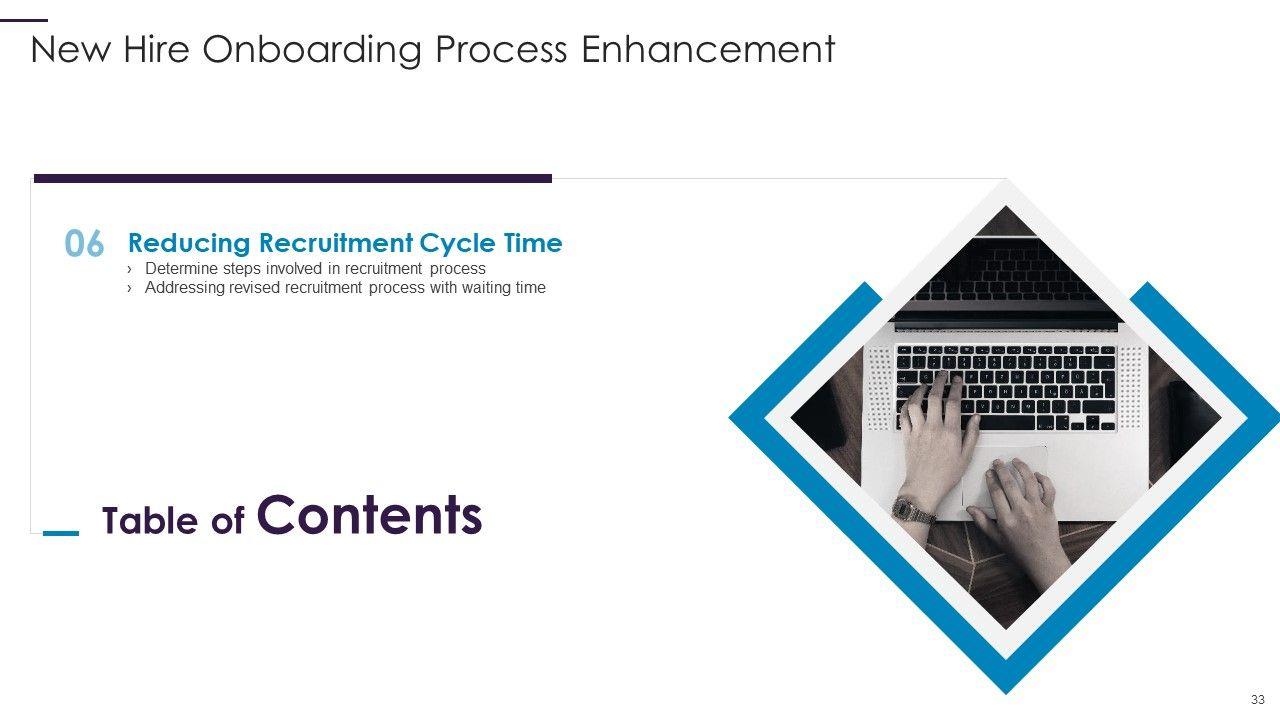 New Hire Onboarding Process Enhancement

06 Reducing Recruitment Cycle Time
› Determine steps involved in recruitment process
› Addressing revised recruitment process with waiting time

Table of Contents

33